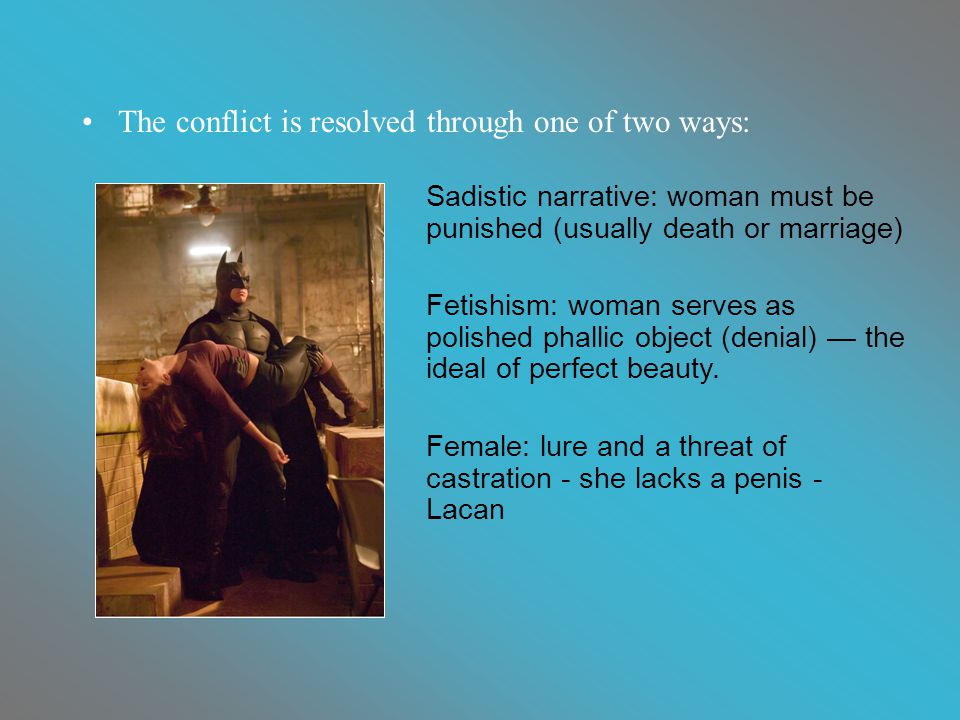 • The conflict is resolved through one of two ways:

Sadistic narrative: woman must be punished (usually death or marriage)

Fetishism: woman serves as polished phallic object (denial) — the ideal of perfect beauty.

Female: lure and a threat of castration - she lacks a penis - Lacan